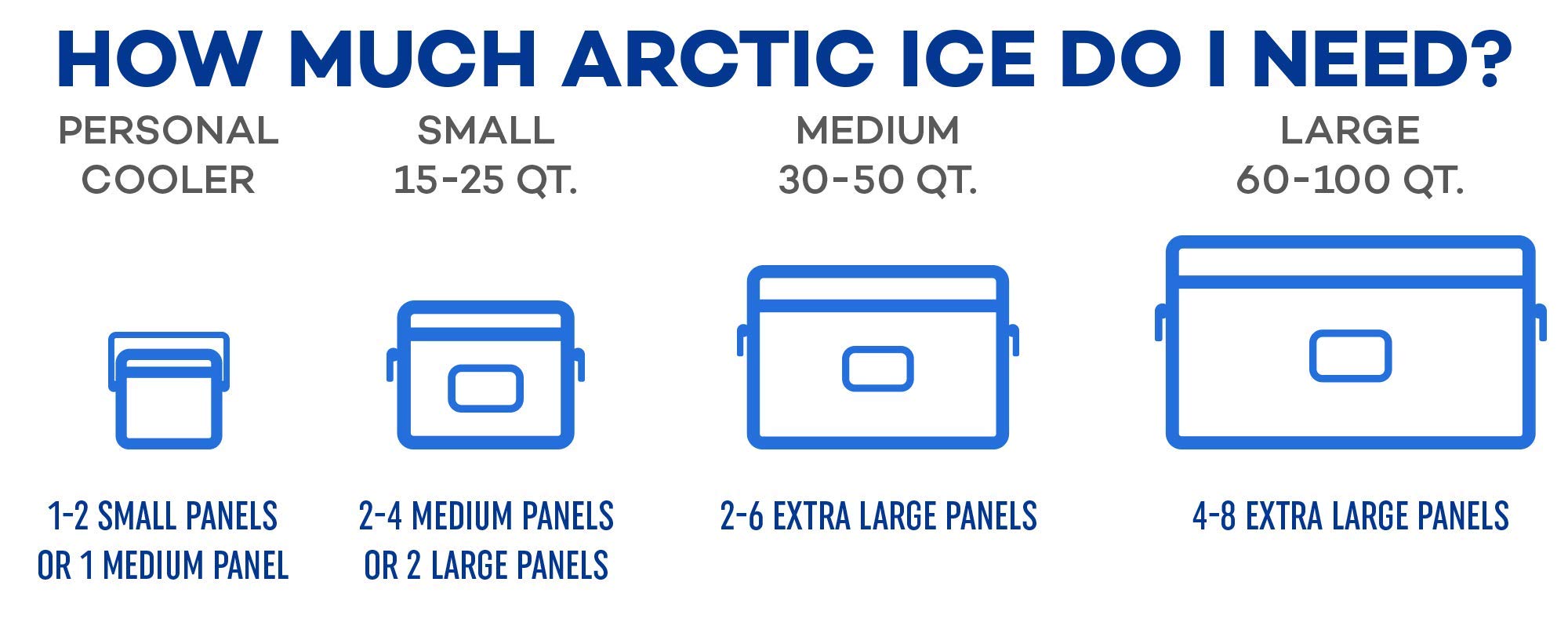 HOW MUCH ARCTIC ICE DO I NEED?

PERSONAL COOLER

1-2 SMALL PANELS OR 1 MEDIUM PANEL

SMALL 15-25 QT.

2-4 MEDIUM PANELS OR 2 LARGE PANELS

MEDIUM 30-50 QT.

2-6 EXTRA LARGE PANELS

LARGE 60-100 QT.

4-8 EXTRA LARGE PANELS